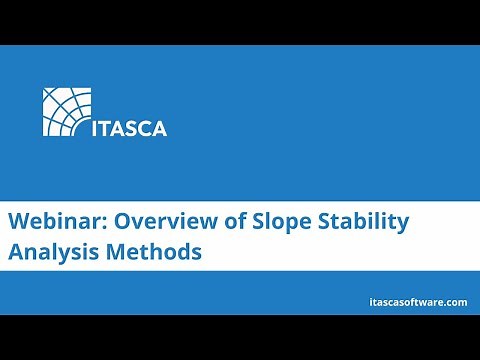 ITASCA

Webinar: Overview of Slope Stability Analysis Methods

itascasoftware.com